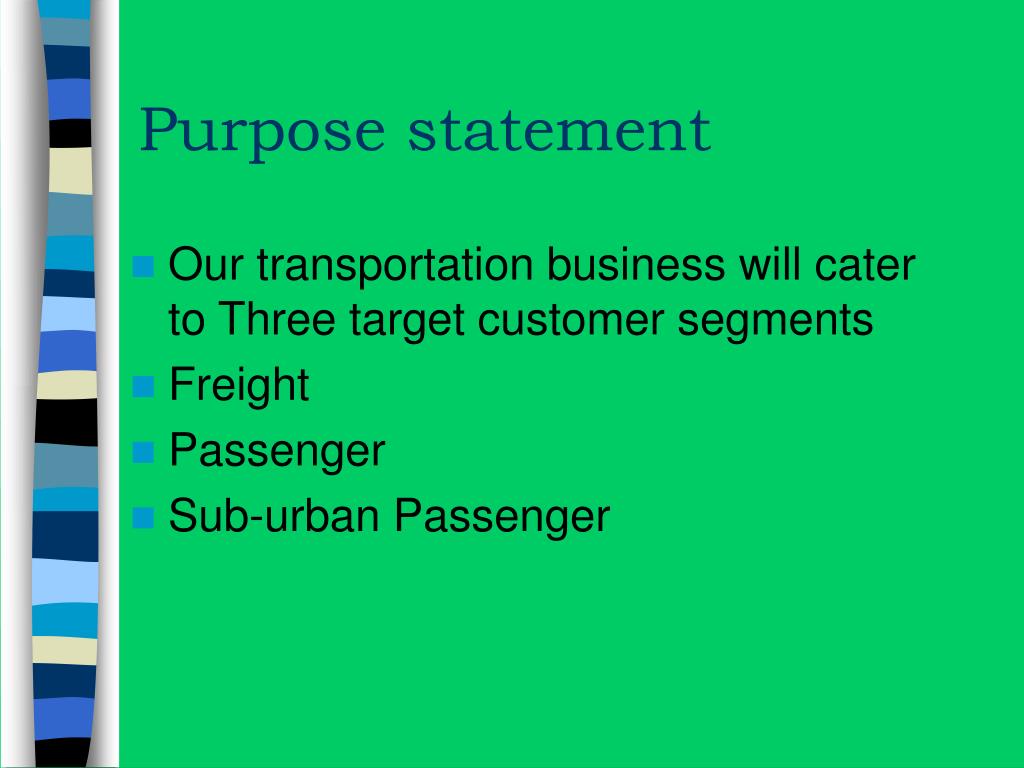 Purpose statement

- Our transportation business will cater to Three target customer segments
- Freight
- Passenger
- Sub-urban Passenger